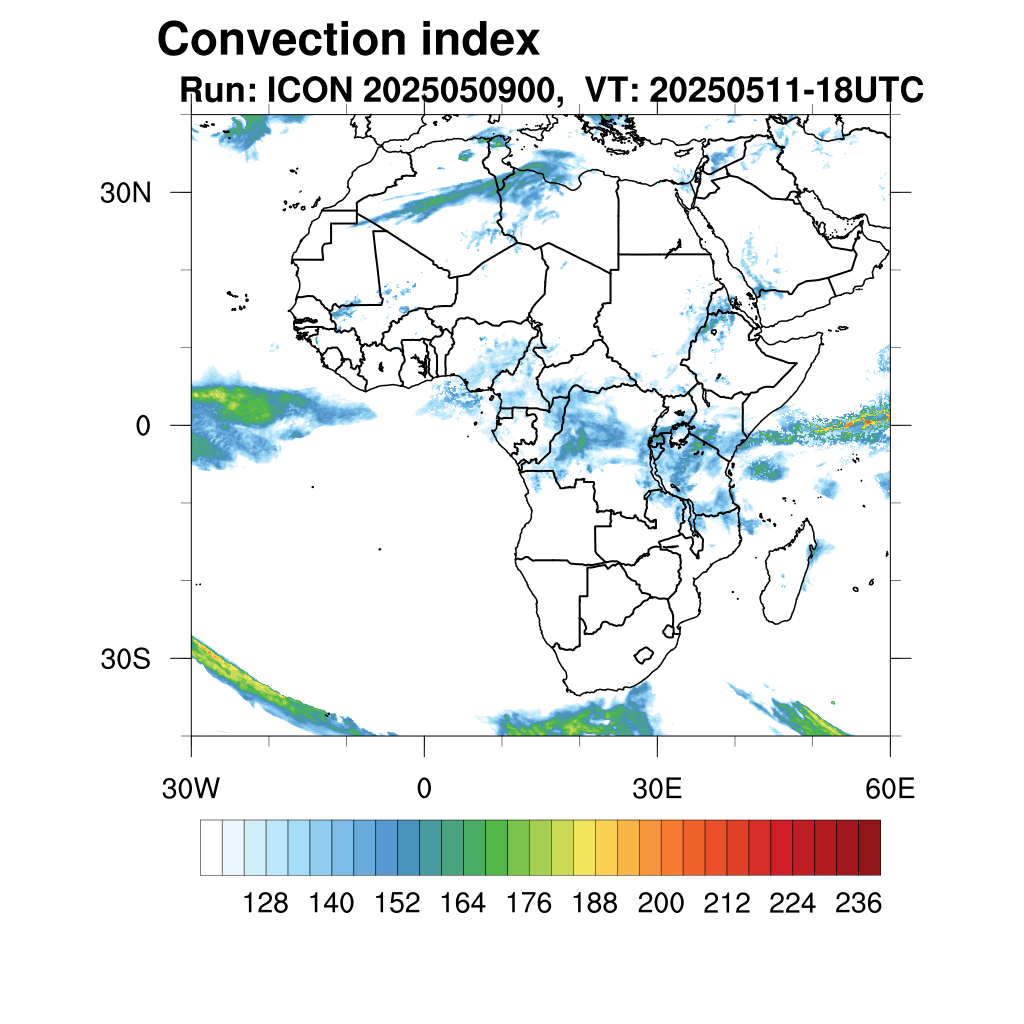 Convection index

Run: ICON 2025050900,  VT: 20250511-18UTC

30N

0

30S

30W

0

30E

60E

128 140 152 164 176 188 200 212 224 236